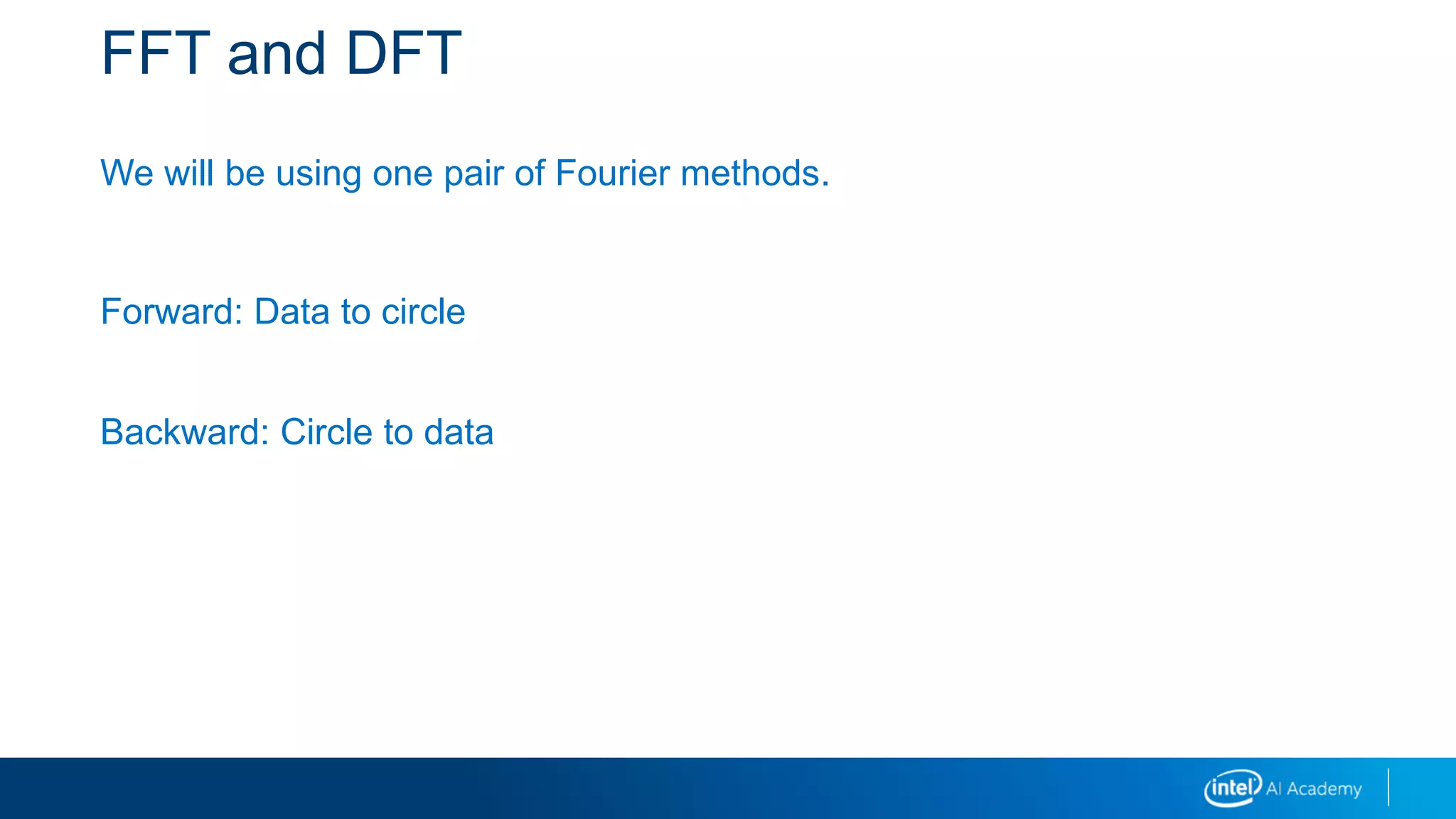 FFT and DFT

We will be using one pair of Fourier methods.

Forward: Data to circle

Backward: Circle to data

intel AI Academy